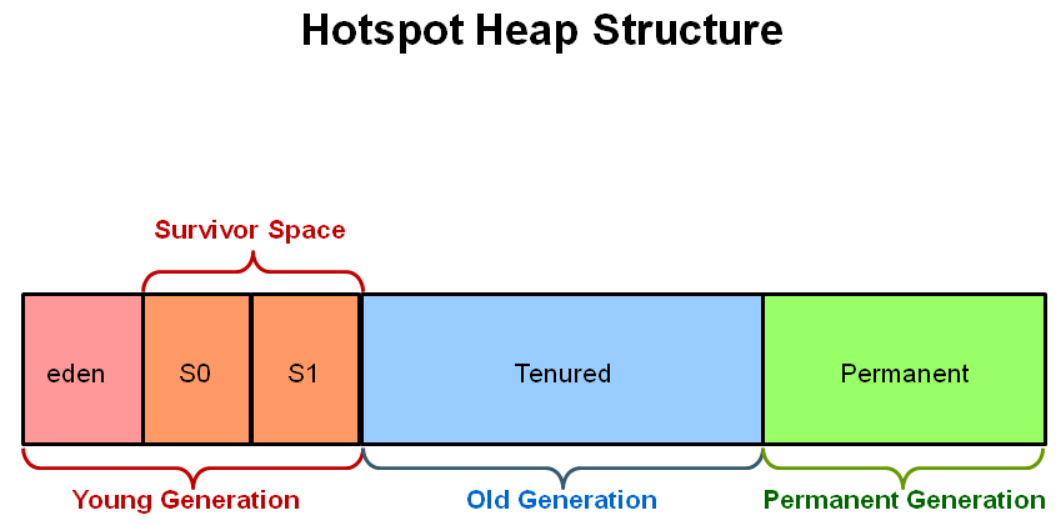 Hotspot Heap Structure

Survivor Space

eden

S0

S1

Tenured

Permanent

Young Generation

Old Generation

Permanent Generation